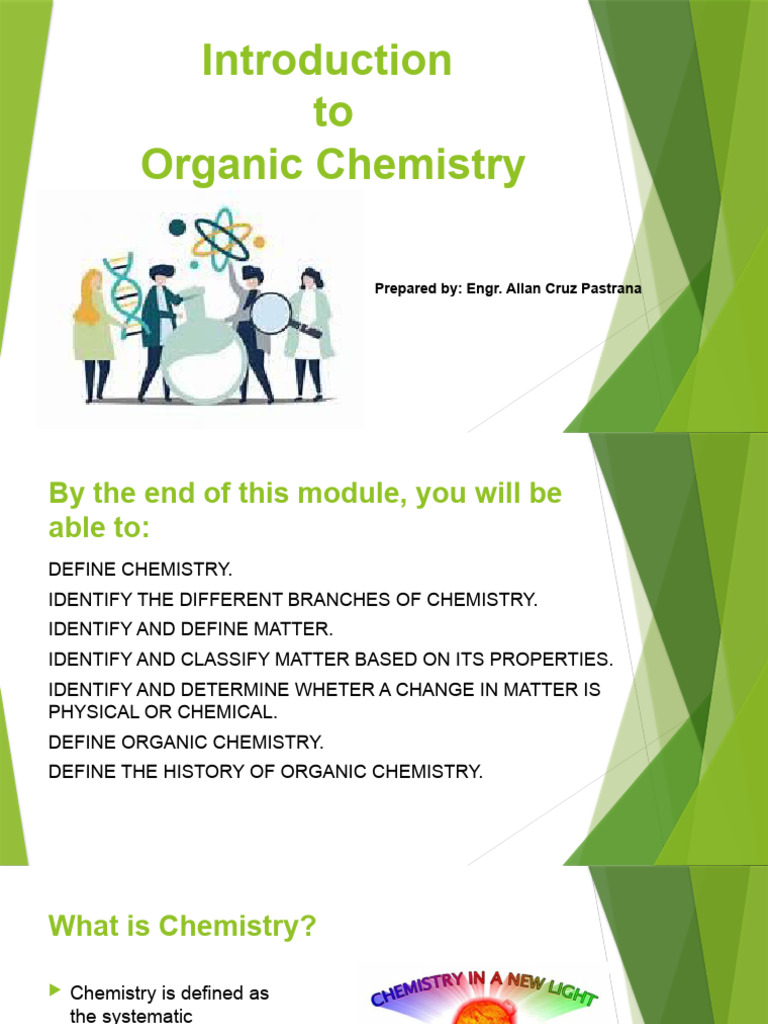 Introduction
to
Organic Chemistry

Prepared by: Engr. Allan Cruz Pastrana

By the end of this module, you will be able to:

DEFINE CHEMISTRY.

IDENTIFY THE DIFFERENT BRANCHES OF CHEMISTRY.

IDENTIFY AND DEFINE MATTER.

IDENTIFY AND CLASSIFY MATTER BASED ON ITS PROPERTIES.

IDENTIFY AND DETERMINE WHETER A CHANGE IN MATTER IS PHYSICAL OR CHEMICAL.

DEFINE ORGANIC CHEMISTRY.

DEFINE THE HISTORY OF ORGANIC CHEMISTRY.

What is Chemistry?

Chemistry is defined as the systematic

CHEMISTRY IN A NEW LIGHT